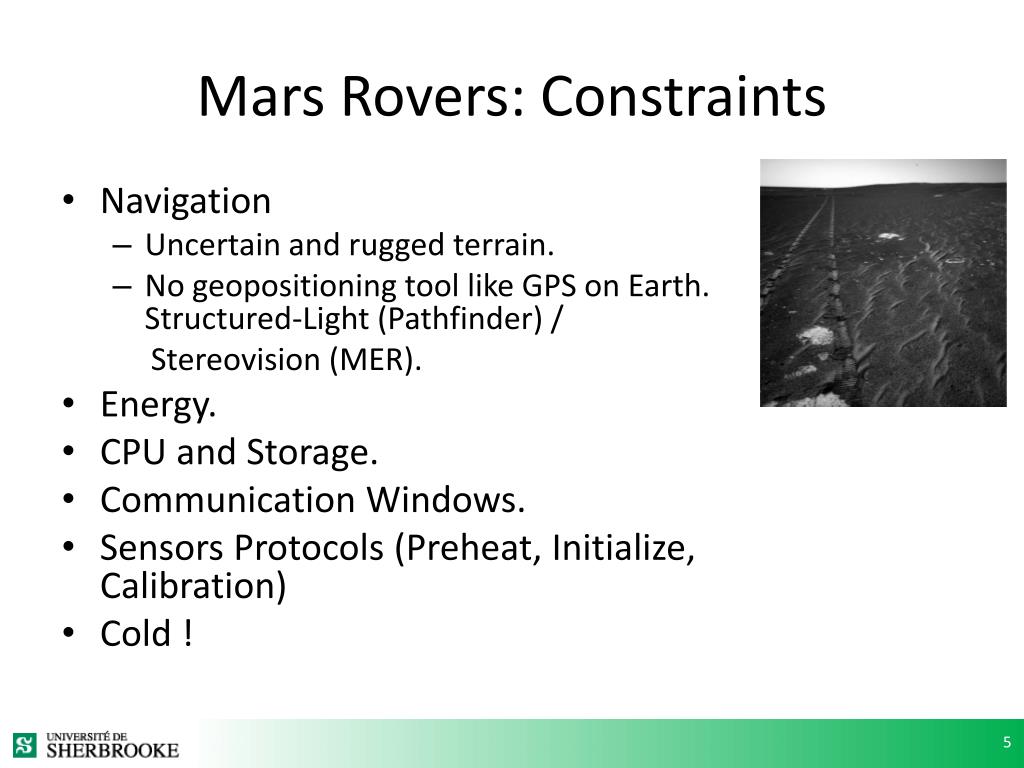 Mars Rovers: Constraints

• Navigation
– Uncertain and rugged terrain.
– No geopositioning tool like GPS on Earth. Structured-Light (Pathfinder) /
Stereovision (MER).
• Energy.
• CPU and Storage.
• Communication Windows.
• Sensors Protocols (Preheat, Initialize, Calibration)
• Cold !

UNIVERSITÉ DE SHERBROOKE

5